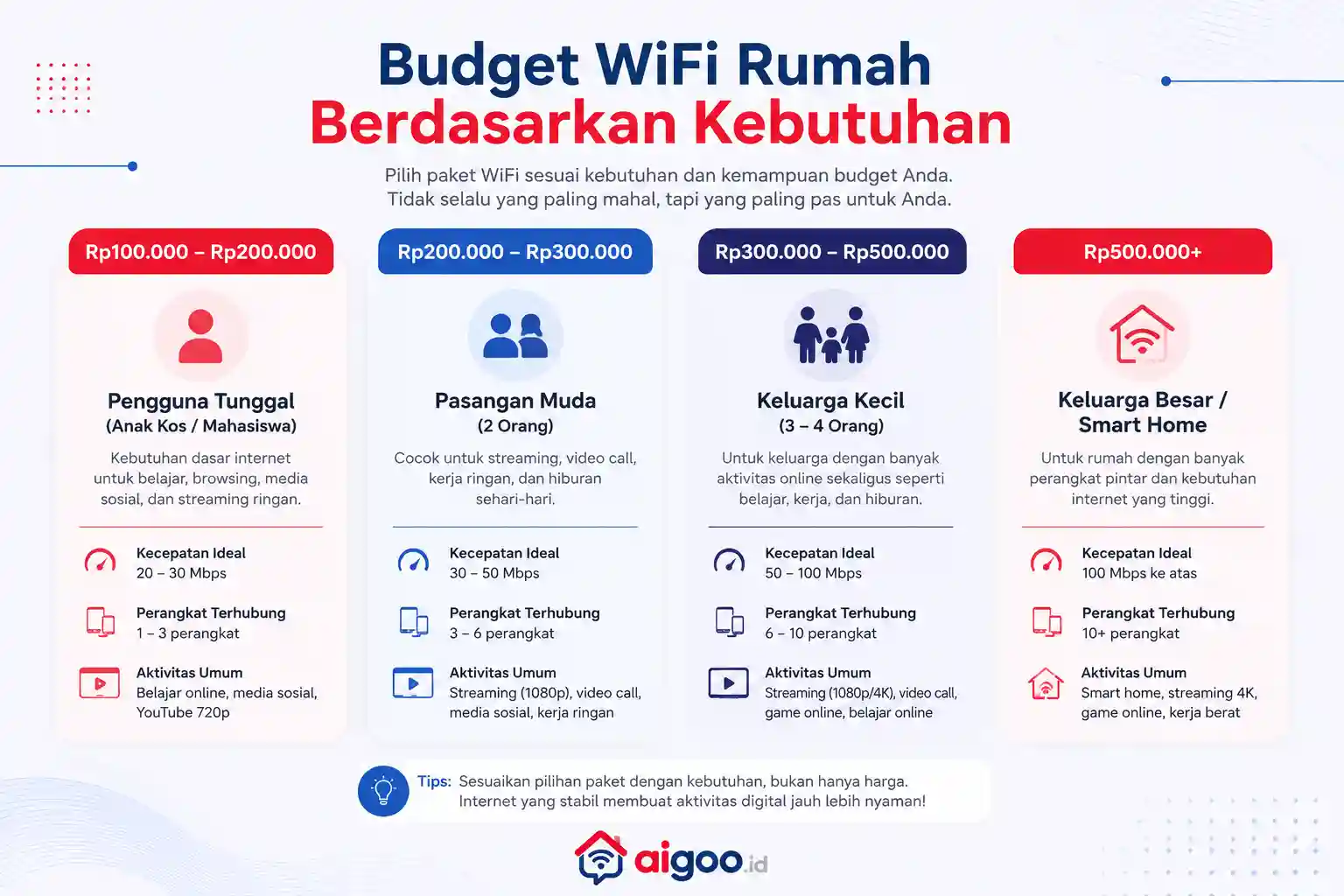 Budget WiFi Rumah
Berdasarkan Kebutuhan

Pilih paket WiFi sesuai kebutuhan dan kemampuan budget Anda. Tidak selalu yang paling mahal, tapi yang paling pas untuk Anda.

Rp100.000 – Rp200.000

Pengguna Tunggal
(Anak Kos / Mahasiswa)

Kebutuhan dasar internet untuk belajar, browsing, media sosial, dan streaming ringan.

Kecepatan Ideal
20 – 30 Mbps

Perangkat Terhubung
1 – 3 perangkat

Aktivitas Umum
Belajar online, media sosial, YouTube 720p

Rp200.000 – Rp300.000

Pasangan Muda
(2 Orang)

Cocok untuk streaming, video call, kerja ringan, dan hiburan sehari-hari.

Kecepatan Ideal
30 – 50 Mbps

Perangkat Terhubung
3 – 6 perangkat

Aktivitas Umum
Streaming (1080p), video call, media sosial, kerja ringan

Rp300.000 – Rp500.000

Keluarga Kecil
(3 – 4 Orang)

Untuk keluarga dengan banyak aktivitas online sekaligus seperti belajar, kerja, dan hiburan.

Kecepatan Ideal
50 – 100 Mbps

Perangkat Terhubung
6 – 10 perangkat

Aktivitas Umum
Streaming (1080p/4K), video call, game online, belajar online

Rp500.000+

Keluarga Besar / Smart Home

Untuk rumah dengan banyak perangkat pintar dan kebutuhan internet yang tinggi.

Kecepatan Ideal
100 Mbps ke atas

Perangkat Terhubung
10+ perangkat

Aktivitas Umum
Smart home, streaming 4K, game online, kerja berat

Tips: Sesuaikan pilihan paket dengan kebutuhan, bukan hanya harga. Internet yang stabil membuat aktivitas digital jauh lebih nyaman!

aigoo.id